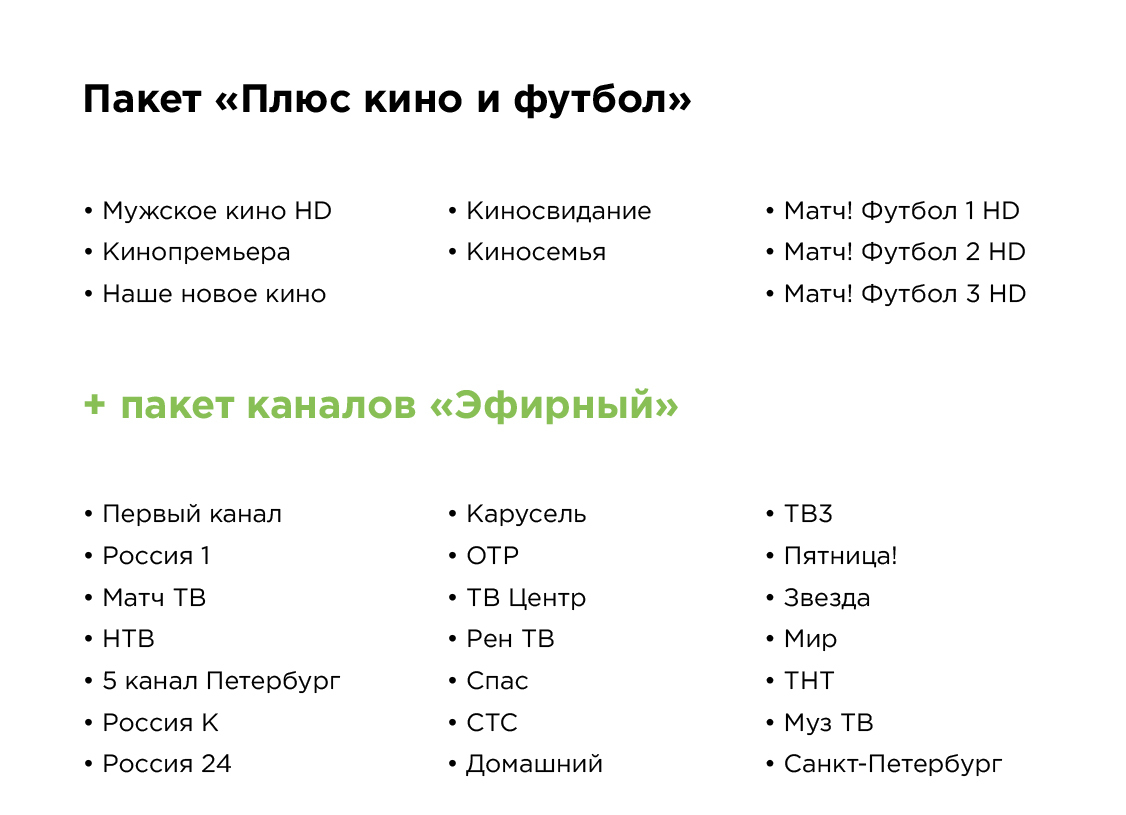 Пакет «Плюс кино и футбол»

• Мужское кино HD
• Кинопремьера
• Наше новое кино

• Киносвидание
• Киносемья

• Матч! Футбол 1 HD
• Матч! Футбол 2 HD
• Матч! Футбол 3 HD

+ пакет каналов «Эфирный»

• Первый канал
• Россия 1
• Матч ТВ
• НТВ
• 5 канал Петербург
• Россия К
• Россия 24

• Карусель
• ОТР
• ТВ Центр
• Рен ТВ
• Спас
• СТС
• Домашний

• ТВ3
• Пятница!
• Звезда
• Мир
• ТНТ
• Муз ТВ
• Санкт-Петербург